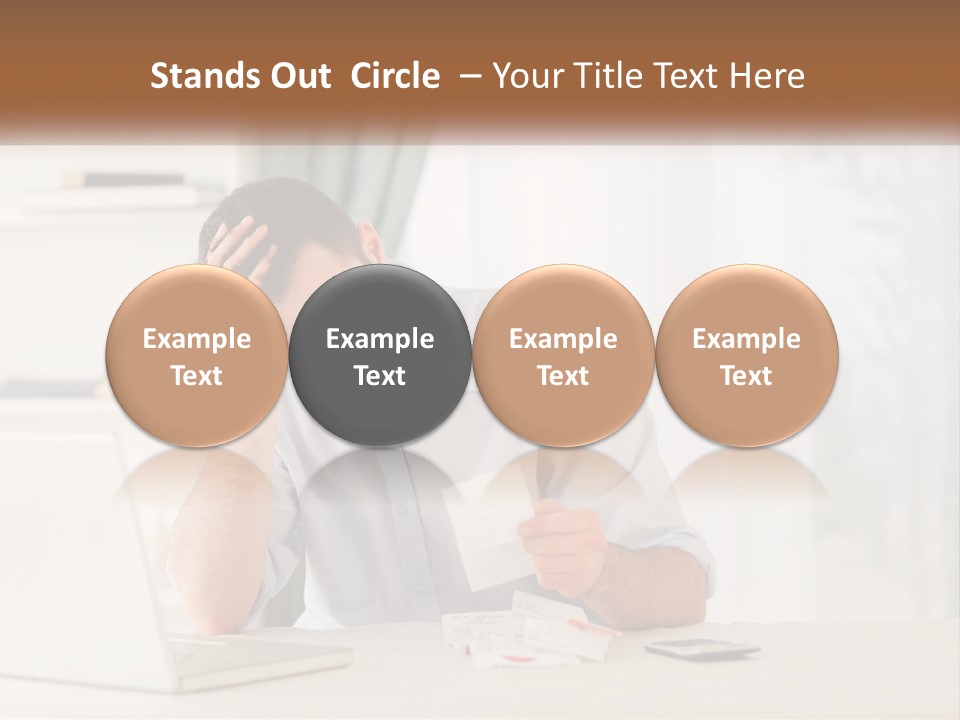 Stands Out Circle – Your Title Text Here

Example Text

Example Text

Example Text

Example Text